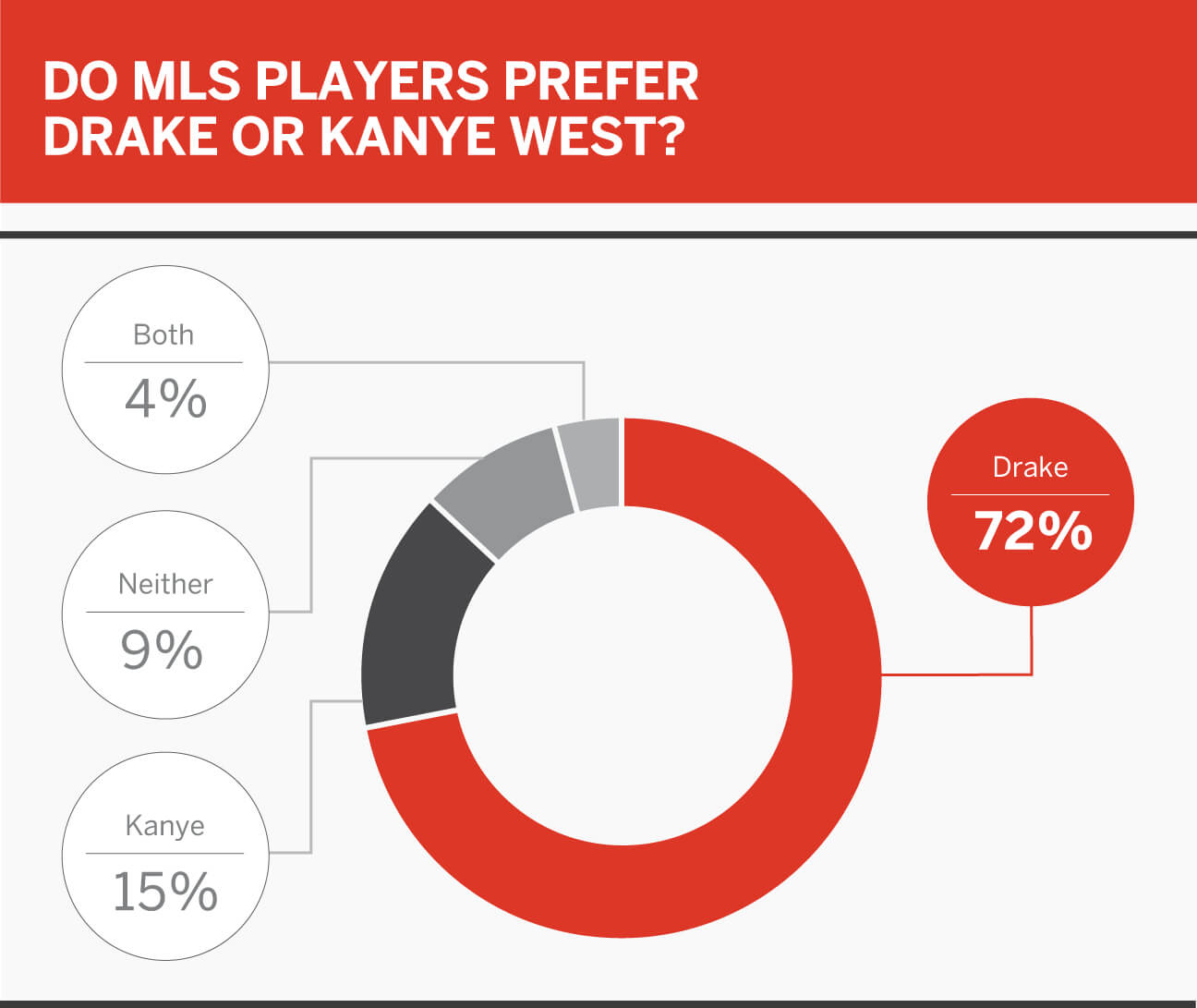 DO MLS PLAYERS PREFER DRAKE OR KANYE WEST?

Both
4%

Neither
9%

Kanye
15%

Drake
72%